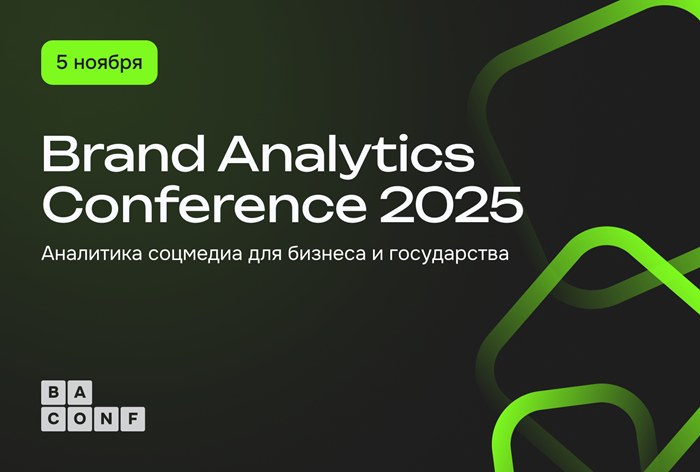 5 ноября

Brand Analytics Conference 2025

Аналитика соцмедиа для бизнеса и государства

BA
CONF